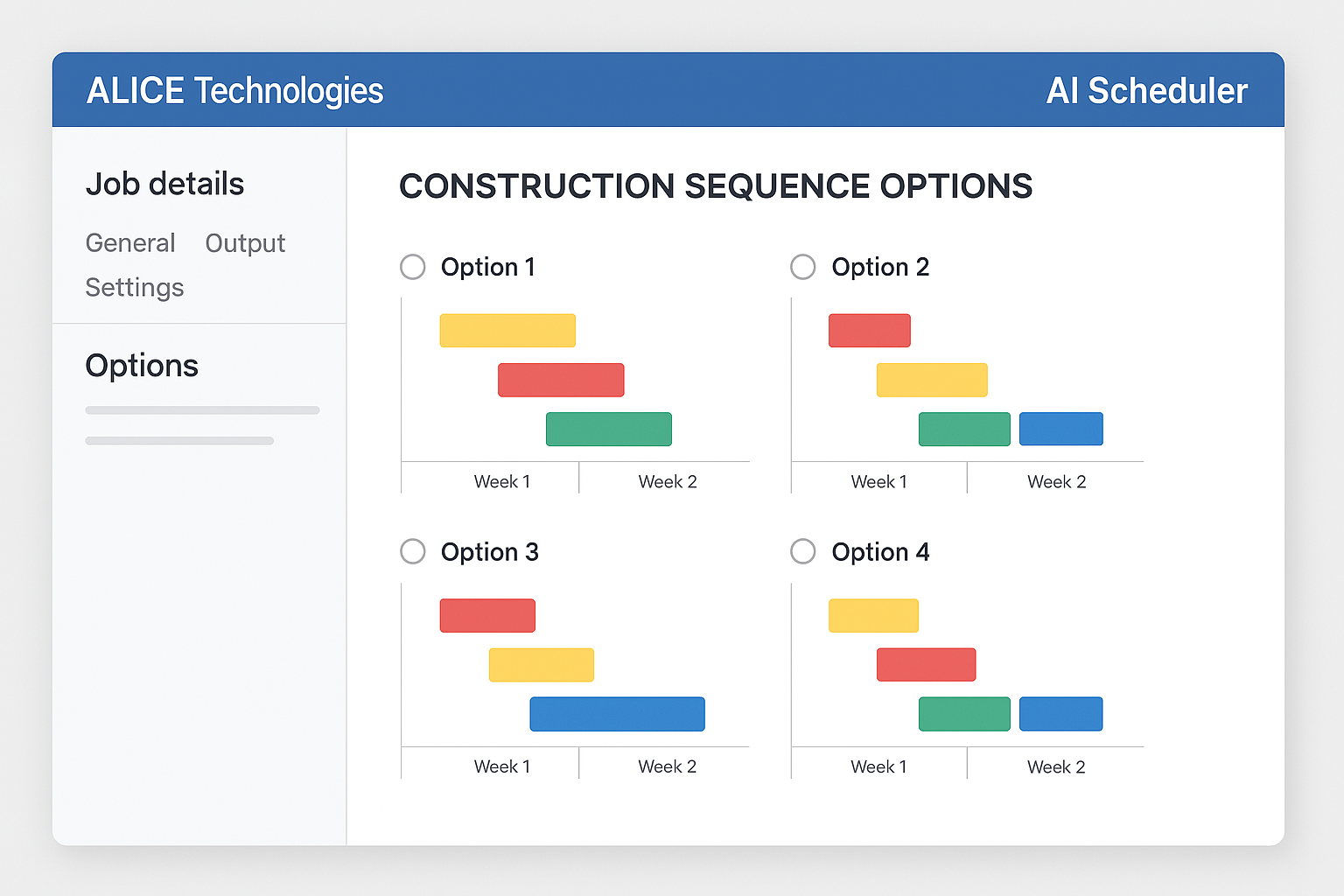 ALICE Technologies

AI Scheduler

Job details

General Output

Settings

Options

CONSTRUCTION SEQUENCE OPTIONS

Option 1

Week 1 Week 2

Option 2

Week 1 Week 2

Option 3

Week 1 Week 2

Option 4

Week 1 Week 2